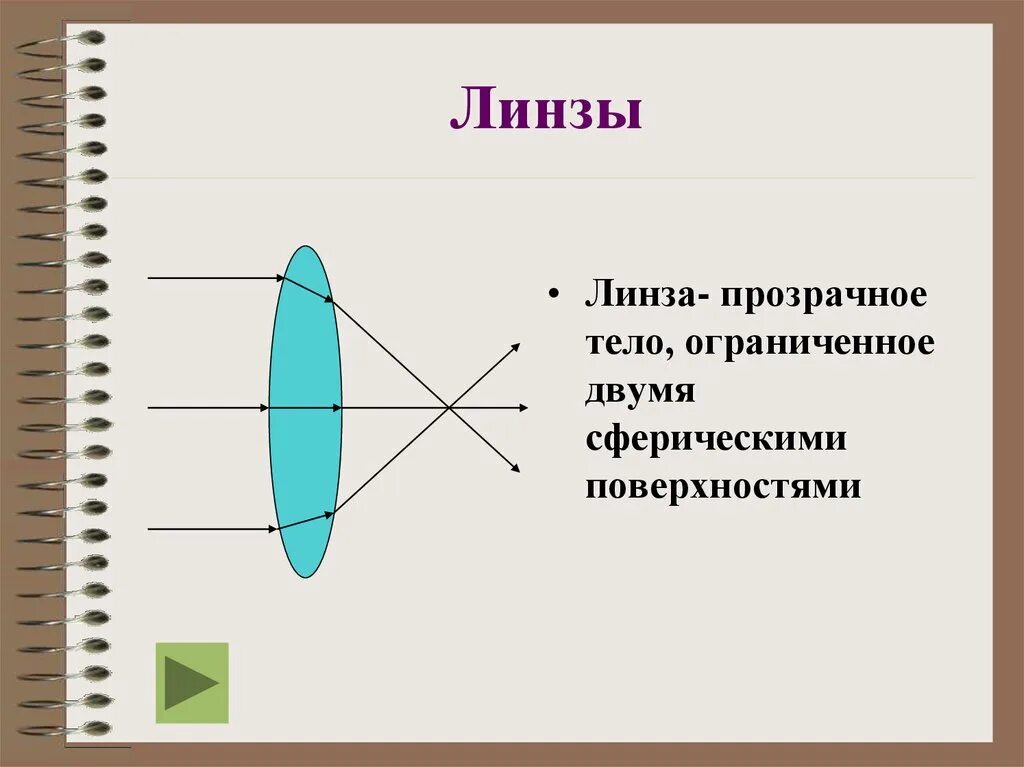 Линзы

• Линза- прозрачное тело, ограниченное двумя сферическими поверхностями